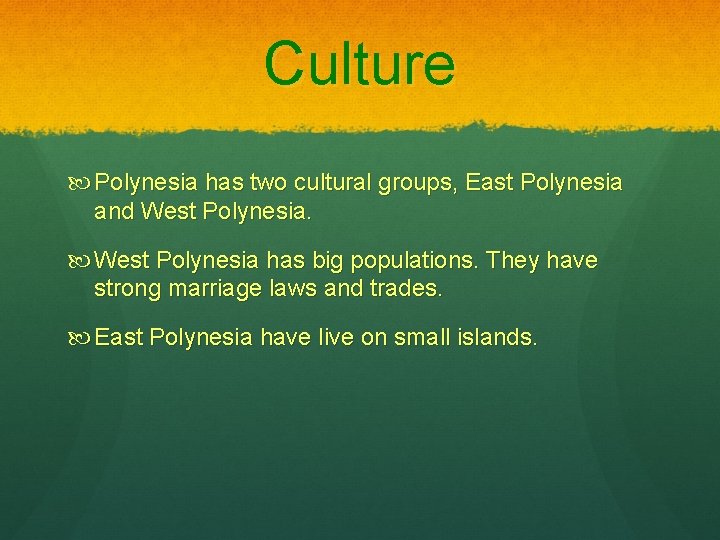 Culture

Polynesia has two cultural groups, East Polynesia and West Polynesia.

West Polynesia has big populations. They have strong marriage laws and trades.

East Polynesia have live on small islands.